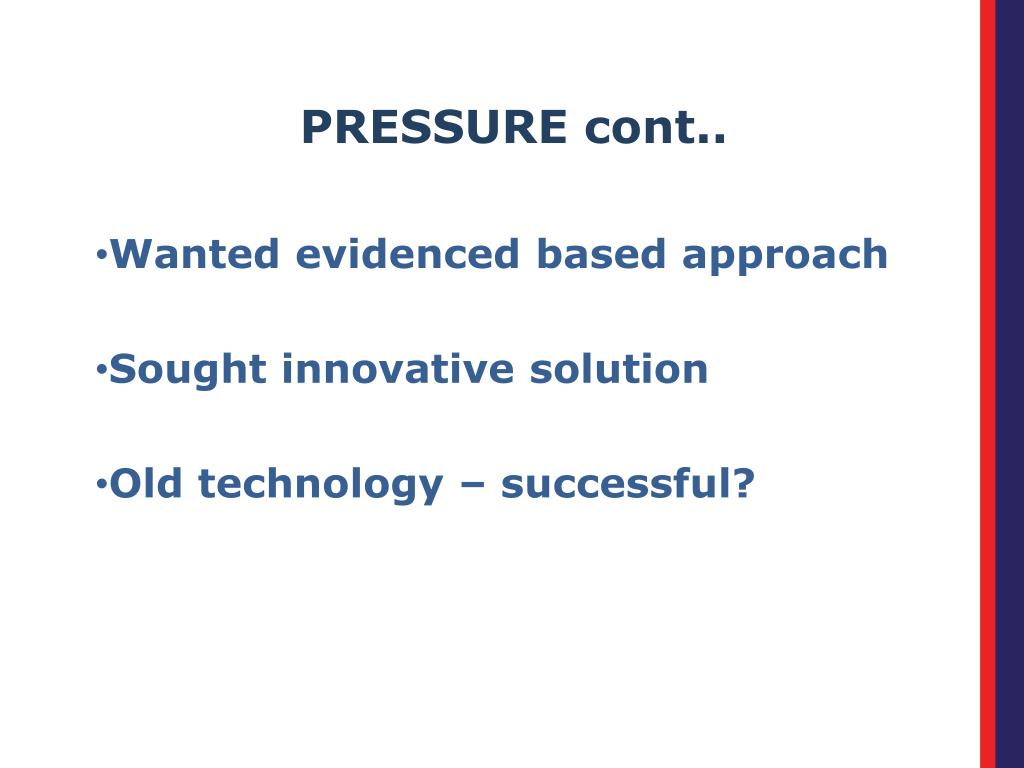 PRESSURE cont..

•Wanted evidenced based approach

•Sought innovative solution

•Old technology – successful?